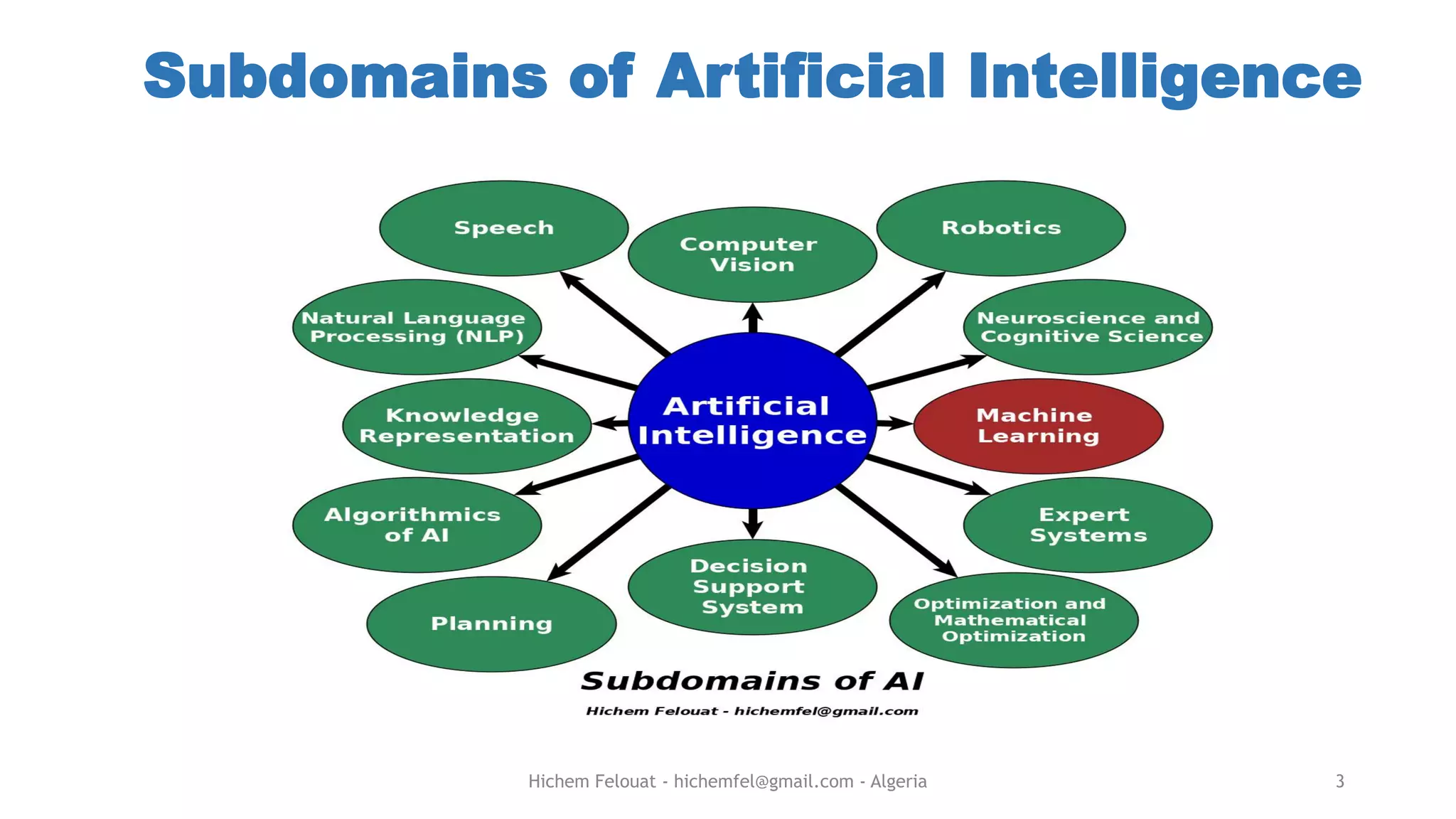 Subdomains of Artificial Intelligence

Speech

Computer Vision

Robotics

Natural Language Processing (NLP)

Neuroscience and Cognitive Science

Knowledge Representation

Artificial Intelligence

Machine Learning

Algorithmics of AI

Expert Systems

Planning

Decision Support System

Optimization and Mathematical Optimization

Subdomains of AI

Hichem Felouat - hichemfel@gmail.com

Hichem Felouat - hichemfel@gmail.com - Algeria

3